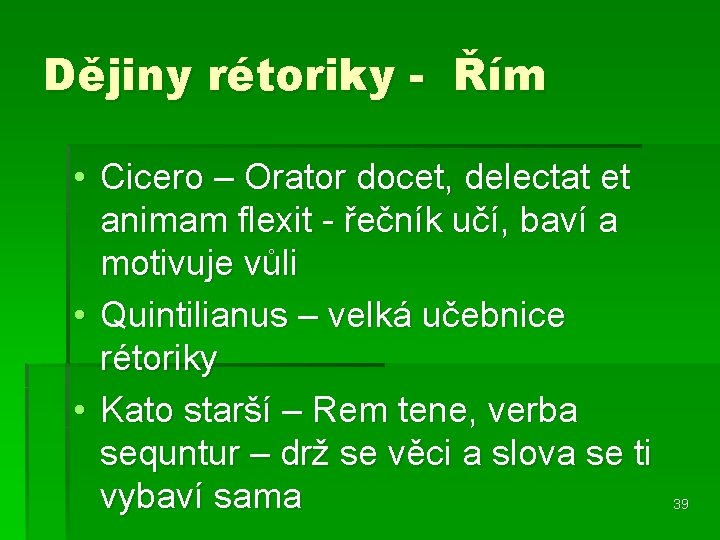 Dějiny rétoriky - Řím

• Cicero – Orator docet, delectat et animam flexit - řečník učí, baví a motivuje vůli
• Quintilianus – velká učebnice rétoriky
• Kato starší – Rem tene, verba sequntur – drž se věci a slova se ti vybaví sama

39